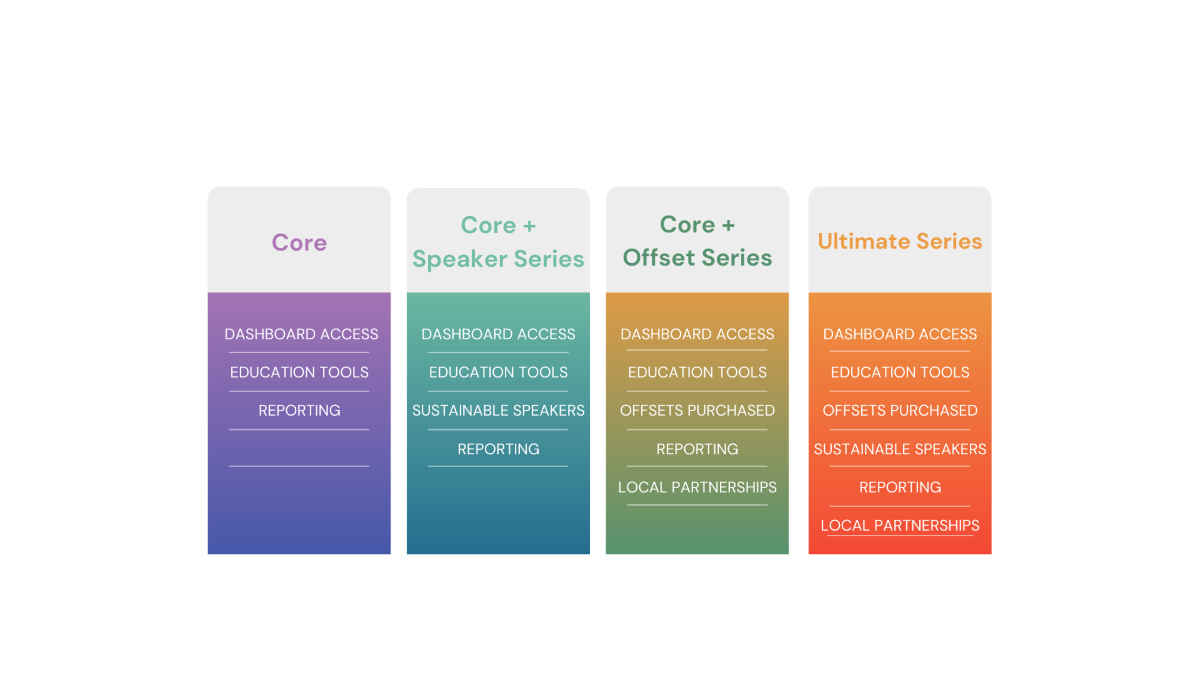 Core

DASHBOARD ACCESS

EDUCATION TOOLS

REPORTING

Core + Speaker Series

DASHBOARD ACCESS

EDUCATION TOOLS

SUSTAINABLE SPEAKERS

REPORTING

Core + Offset Series

DASHBOARD ACCESS

EDUCATION TOOLS

OFFSETS PURCHASED

REPORTING

LOCAL PARTNERSHIPS

Ultimate Series

DASHBOARD ACCESS

EDUCATION TOOLS

OFFSETS PURCHASED

SUSTAINABLE SPEAKERS

REPORTING

LOCAL PARTNERSHIPS